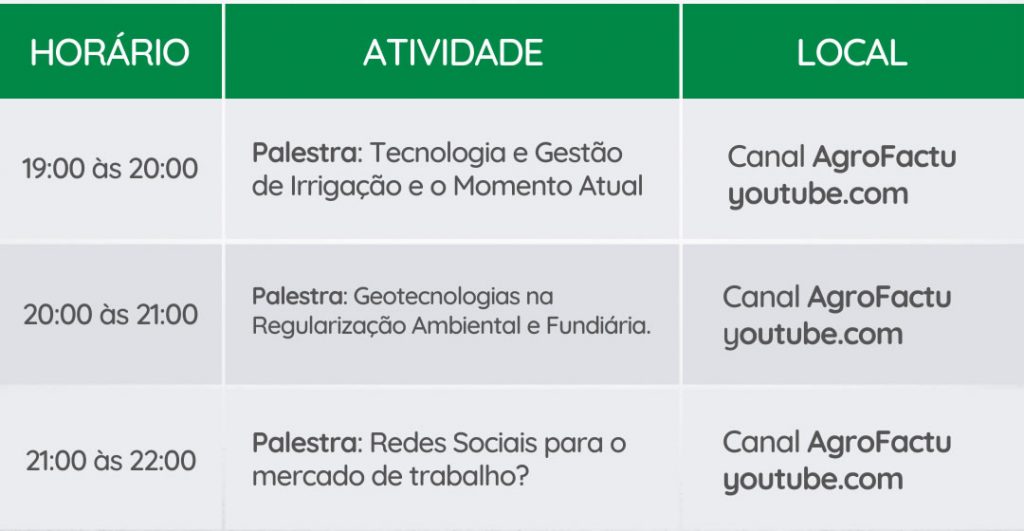 | HORÁRIO | ATIVIDADE | LOCAL |
|---|---|---|
| 19:00 às 20:00 | Palestra: Tecnologia e Gestão de Irrigação e o Momento Atual | Canal AgroFactu youtube.com |
| 20:00 às 21:00 | Palestra: Geotecnologias na Regularização Ambiental e Fundiária. | Canal AgroFactu youtube.com |
| 21:00 às 22:00 | Palestra: Redes Sociais para o mercado de trabalho? | Canal AgroFactu youtube.com |